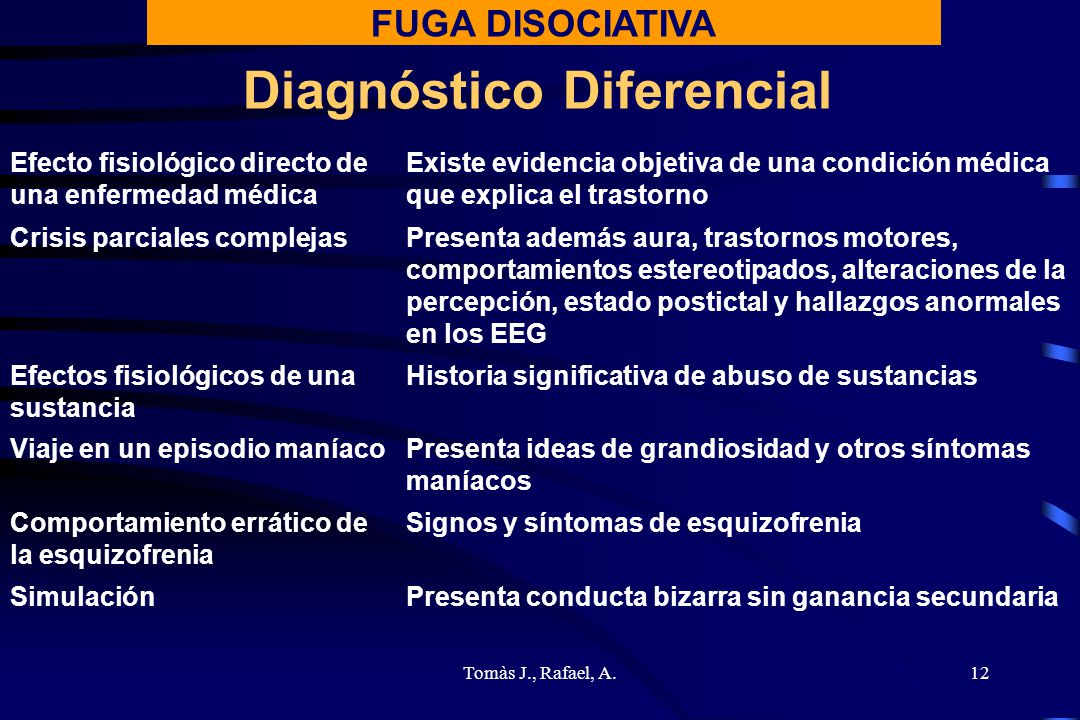 FUGA DISOCIATIVA

Diagnóstico Diferencial

| | |
|---|---|
| Efecto fisiológico directo de una enfermedad médica | Existe evidencia objetiva de una condición médica que explica el trastorno |
| Crisis parciales complejas | Presenta además aura, trastornos motores, comportamientos estereotipados, alteraciones de la percepción, estado postictal y hallazgos anormales en los EEG |
| Efectos fisiológicos de una sustancia | Historia significativa de abuso de sustancias |
| Viaje en un episodio maníaco | Presenta ideas de grandiosidad y otros síntomas maníacos |
| Comportamiento errático de la esquizofrenia | Signos y síntomas de esquizofrenia |
| Simulación | Presenta conducta bizarra sin ganancia secundaria |

Tomàs J., Rafael, A.

12